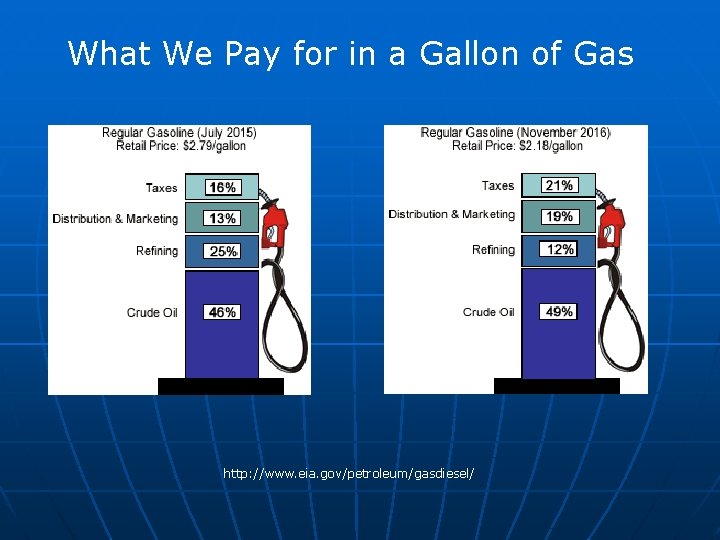 What We Pay for in a Gallon of Gas

Regular Gasoline (July 2015)
Retail Price: $2.79/gallon

Taxes
16%

Distribution & Marketing
13%

Refining
25%

Crude Oil
46%

Regular Gasoline (November 2016)
Retail Price: $2.18/gallon

Taxes
21%

Distribution & Marketing
19%

Refining
12%

Crude Oil
49%

http://www.eia.gov/petroleum/gasdiesel/